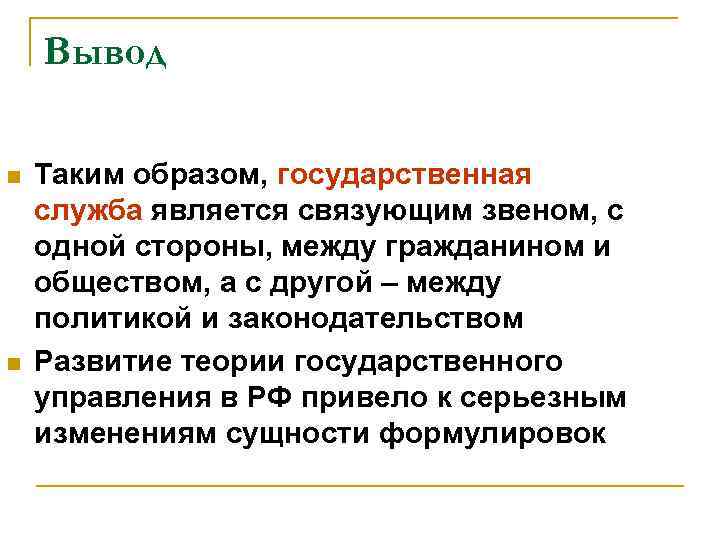 Вывод

Таким образом, государственная служба является связующим звеном, с одной стороны, между гражданином и обществом, а с другой – между политикой и законодательством

Развитие теории государственного управления в РФ привело к серьезным изменениям сущности формулировок